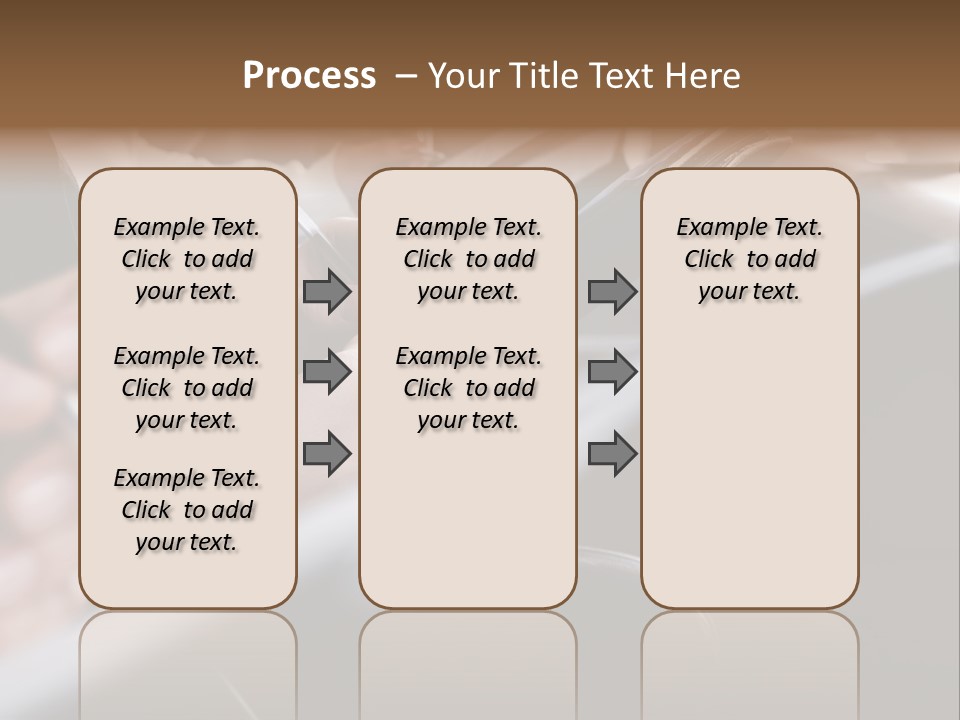 Process – Your Title Text Here

Example Text. Click to add your text.

Example Text. Click to add your text.

Example Text. Click to add your text.

Example Text. Click to add your text.

Example Text. Click to add your text.

Example Text. Click to add your text.